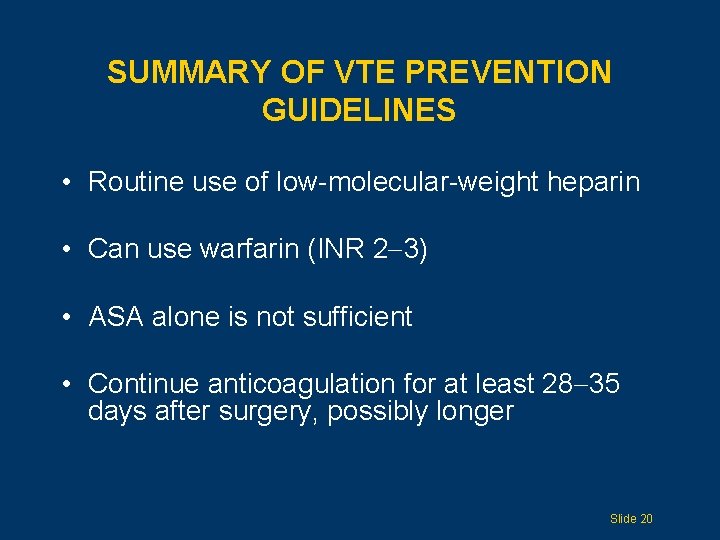 SUMMARY OF VTE PREVENTION GUIDELINES

• Routine use of low-molecular-weight heparin

• Can use warfarin (INR 2–3)

• ASA alone is not sufficient

• Continue anticoagulation for at least 28–35 days after surgery, possibly longer

Slide 20